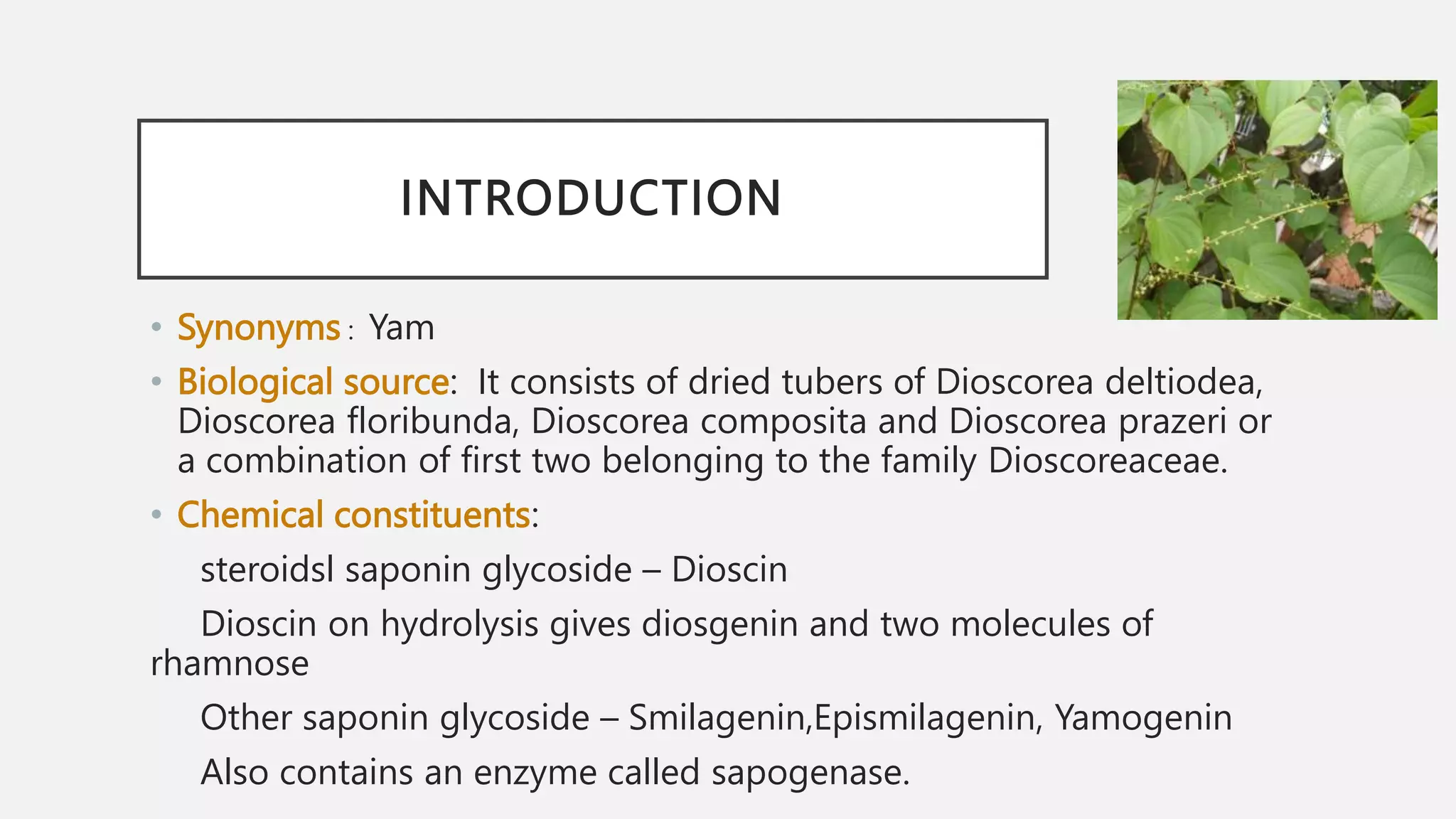 INTRODUCTION

• Synonyms : Yam

• Biological source: It consists of dried tubers of Dioscorea deltiodea, Dioscorea floribunda, Dioscorea composita and Dioscorea prazeri or a combination of first two belonging to the family Dioscoreaceae.

• Chemical constituents:

steroidsl saponin glycoside – Dioscin

Dioscin on hydrolysis gives diosgenin and two molecules of rhamnose

Other saponin glycoside – Smilagenin,Epismilagenin, Yamogenin

Also contains an enzyme called sapogenase.